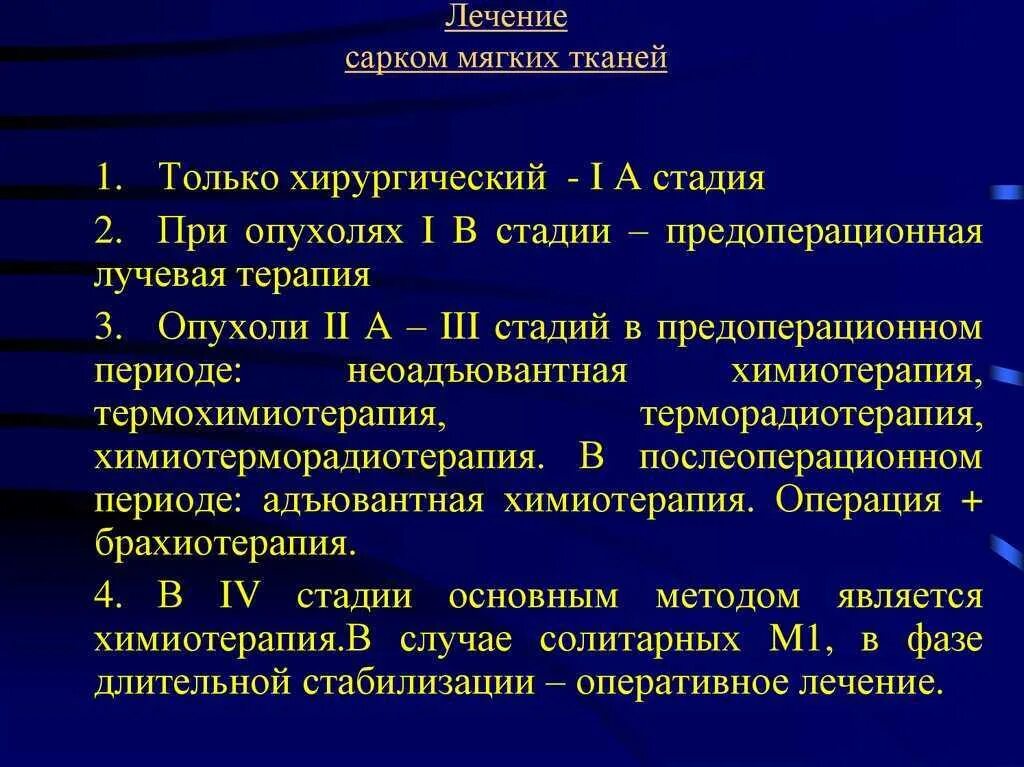 Лечение
сарком мягких тканей

1. Только хирургический - I A стадия

2. При опухолях I B стадии – предоперационная лучевая терапия

3. Опухоли II A – III стадий в предоперационном периоде: неоадъювантная химиотерапия, термохимиотерапия, терморадиотерапия, химиотерморадиотерапия. В послеоперационном периоде: адъювантная химиотерапия. Операция + брахиотерапия.

4. В IV стадии основным методом является химиотерапия.В случае солитарных М1, в фазе длительной стабилизации – оперативное лечение.